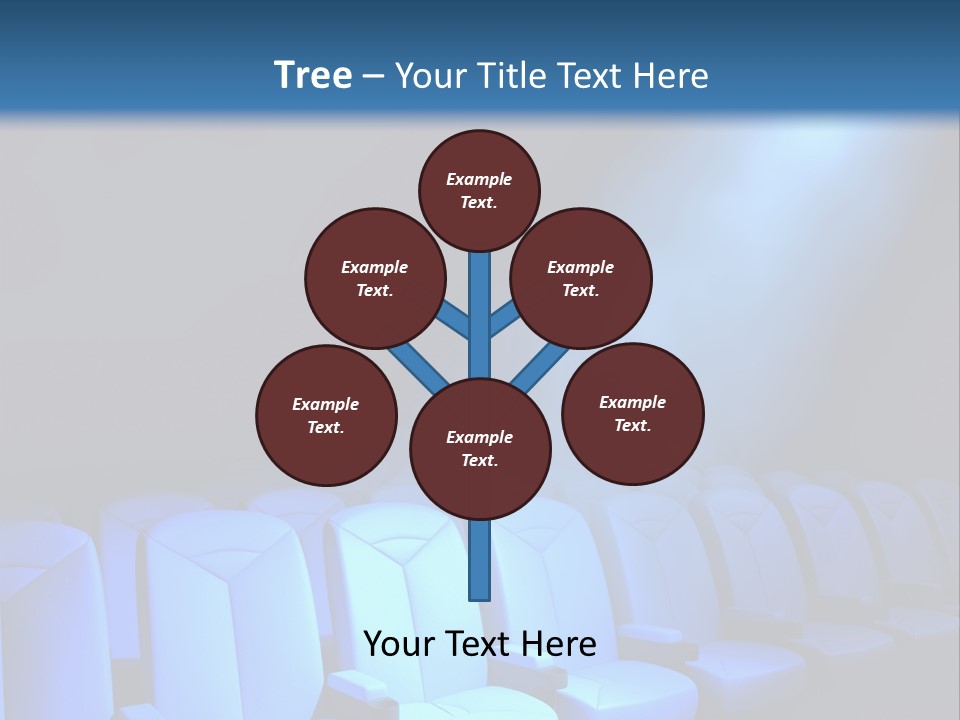 Tree – Your Title Text Here

Example Text.

Example Text.

Example Text.

Example Text.

Example Text.

Example Text.

Your Text Here